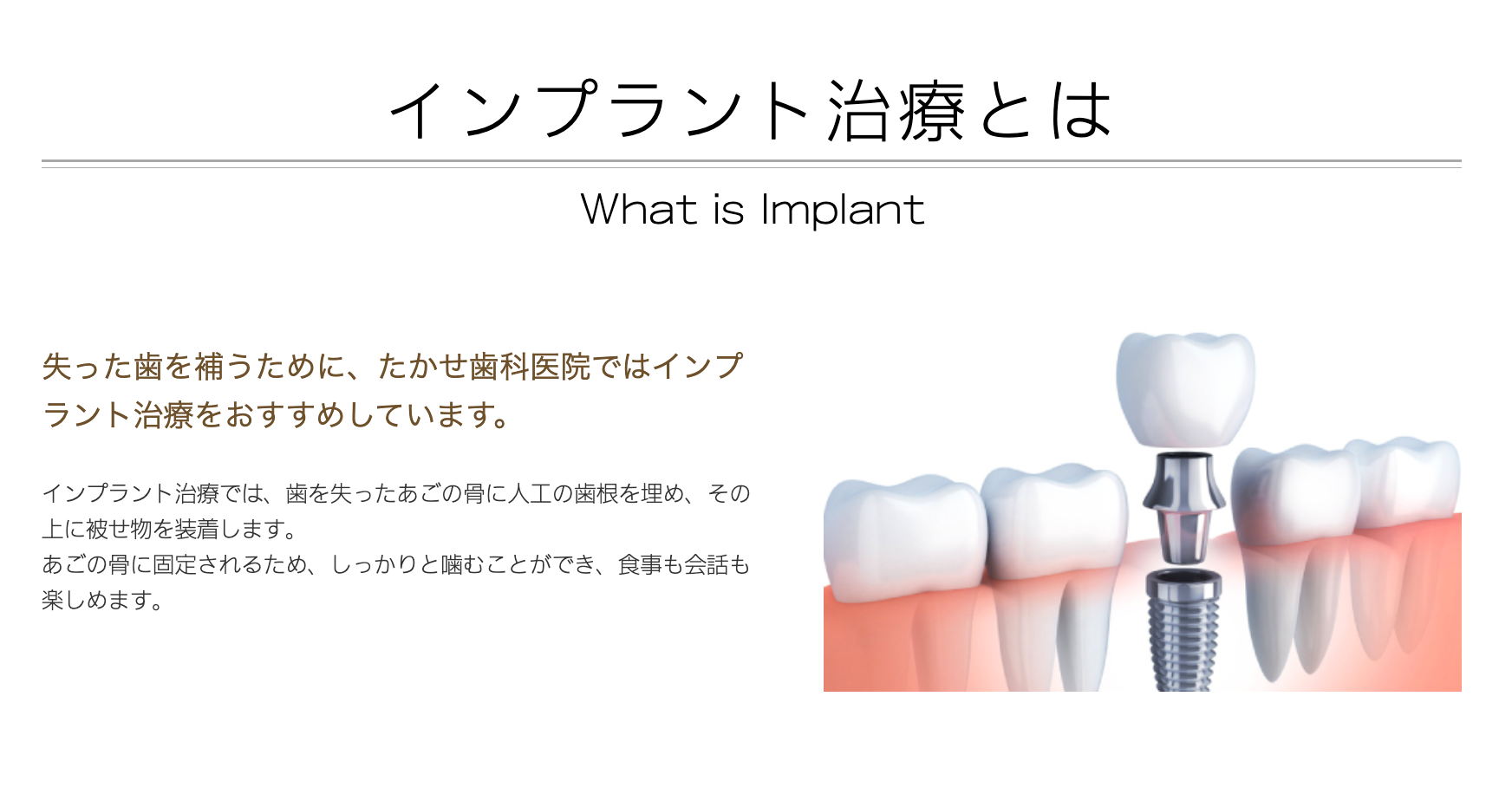 インプラント治療とは

What is Implant

失った歯を補うために、たかせ歯科医院ではインプラント治療をおすすめしています。

インプラント治療では、歯を失ったあごの骨に人工の歯根を埋め、その上に被せ物を装着します。
あごの骨に固定されるため、しっかりと噛むことができ、食事も会話も楽しめます。